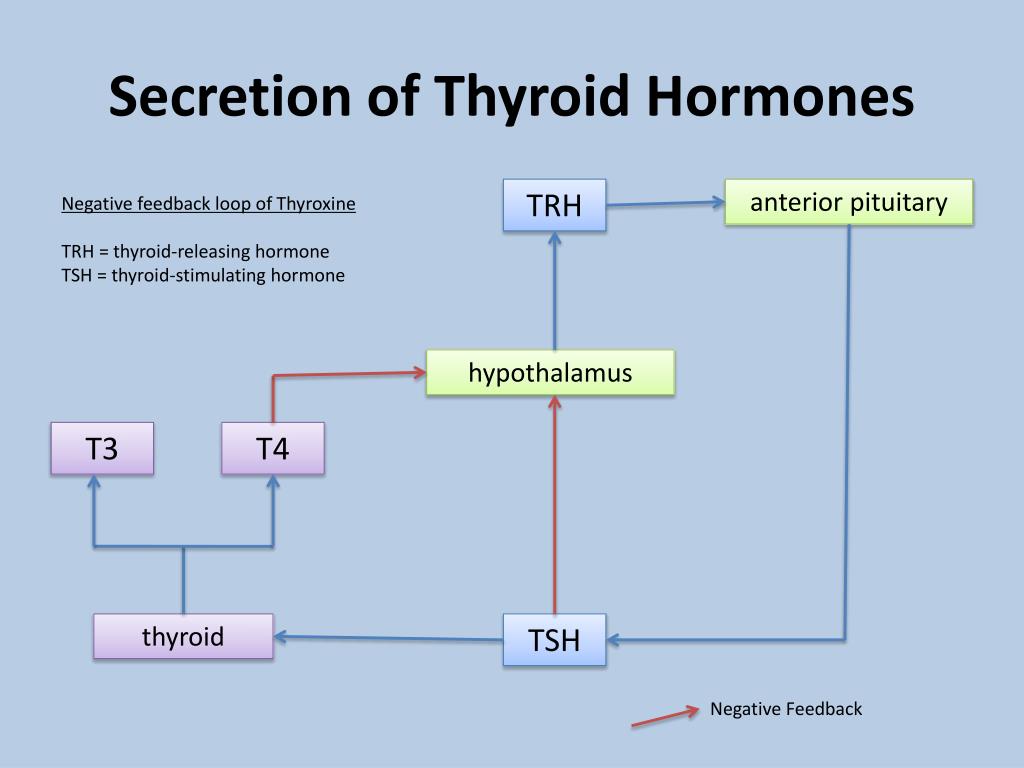 Secretion of Thyroid Hormones

Negative feedback loop of Thyroxine

TRH = thyroid-releasing hormone
TSH = thyroid-stimulating hormone

TRH

anterior pituitary

hypothalamus

T3

T4

thyroid

TSH

Negative Feedback